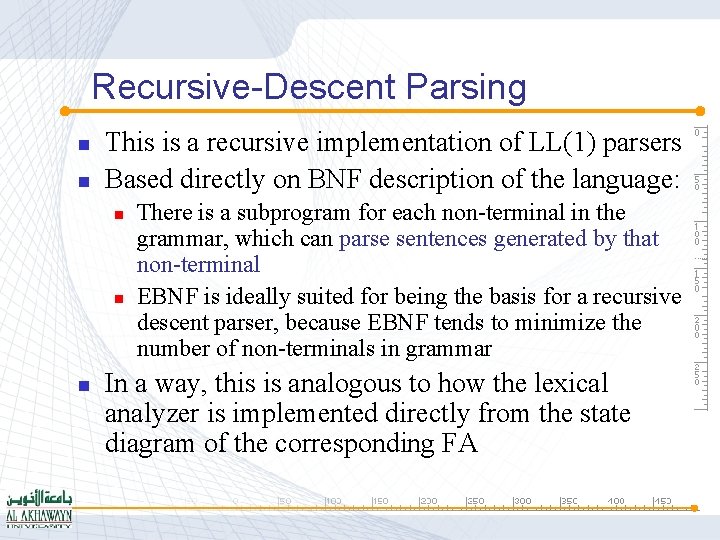 Recursive-Descent Parsing

This is a recursive implementation of LL(1) parsers

Based directly on BNF description of the language:

There is a subprogram for each non-terminal in the grammar, which can parse sentences generated by that non-terminal

EBNF is ideally suited for being the basis for a recursive descent parser, because EBNF tends to minimize the number of non-terminals in grammar

In a way, this is analogous to how the lexical analyzer is implemented directly from the state diagram of the corresponding FA

0
50
100
150
200
250

0 50 100 150 200 250 300 350 400 450

جامعة الأخوين
AL AKHAWAYN
UNIVERSITY